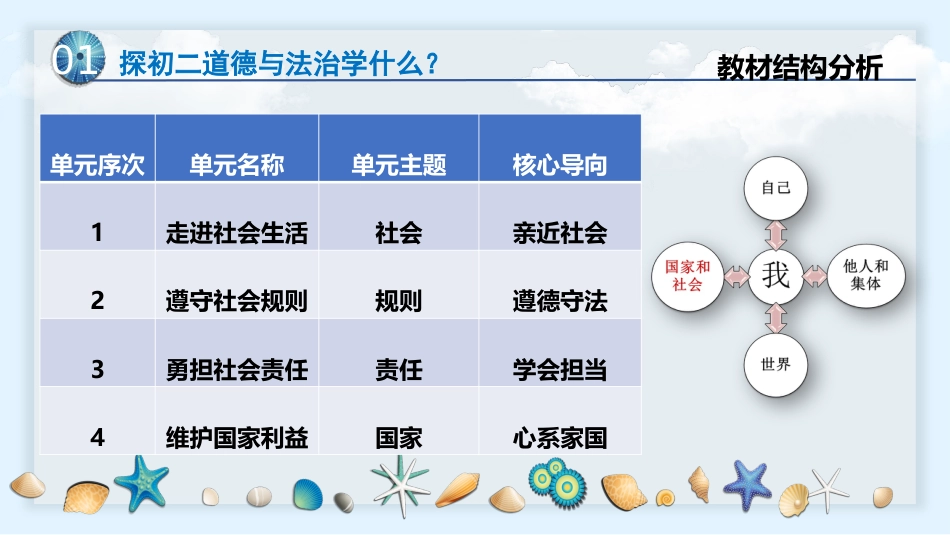 01 探初二道德与法治学什么？

教材结构分析

| 单元序次 | 单元名称 | 单元主题 | 核心导向 |
|---|---|---|---|
| 1 | 走进社会生活 | 社会 | 亲近社会 |
| 2 | 遵守社会规则 | 规则 | 遵德守法 |
| 3 | 勇担社会责任 | 责任 | 学会担当 |
| 4 | 维护国家利益 | 国家 | 心系家国 |

自己
国家和社会
我
他人和集体
世界